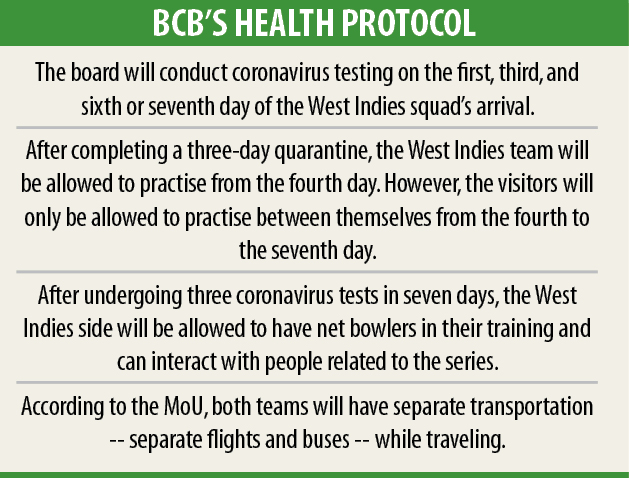 BCB'S HEALTH PROTOCOL

The board will conduct coronavirus testing on the first, third, and sixth or seventh day of the West Indies squad's arrival.

After completing a three-day quarantine, the West Indies team will be allowed to practise from the fourth day. However, the visitors will only be allowed to practise between themselves from the fourth to the seventh day.

After undergoing three coronavirus tests in seven days, the West Indies side will be allowed to have net bowlers in their training and can interact with people related to the series.

According to the MoU, both teams will have separate transportation -- separate flights and buses -- while traveling.